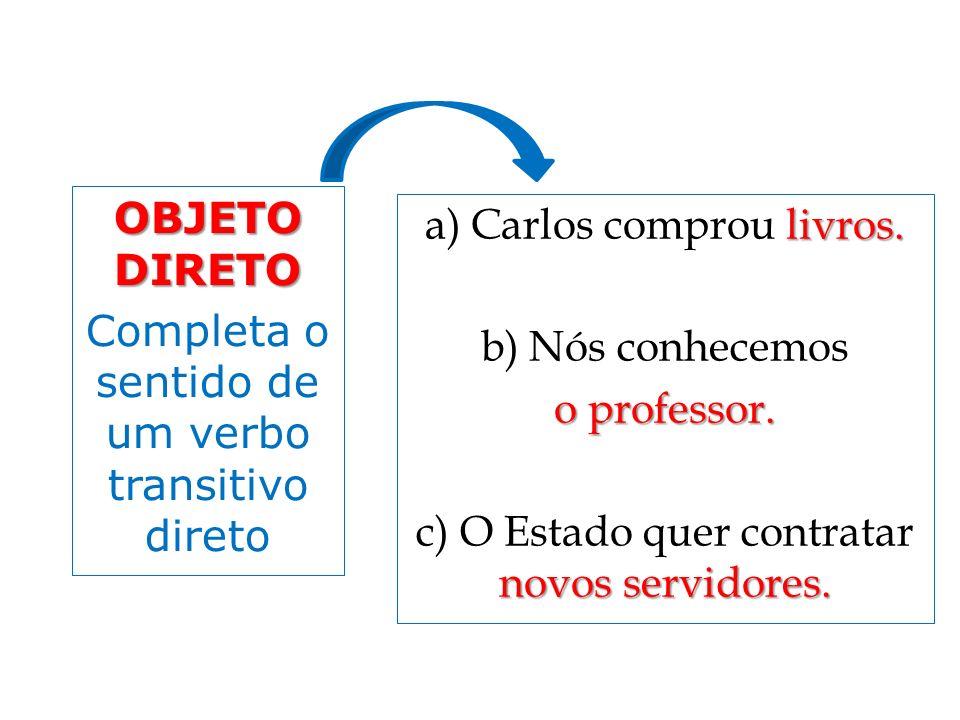 OBJETO DIRETO

Completa o sentido de um verbo transitivo direto

a) Carlos comprou livros.

b) Nós conhecemos o professor.

c) O Estado quer contratar novos servidores.